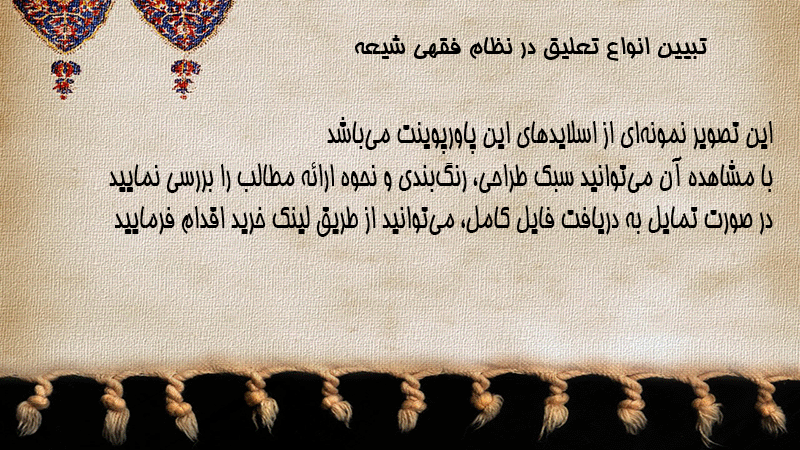 تبیین انواع تعلیق در نظام فقهی شیعه

این تصویر نمونه‌ای از اسلایدهای این پاورپوینت می‌باشد
با مشاهده آن می‌توانید سبک طراحی، رنگ‌بندی و نحوه ارائه مطالب را بررسی نمایید
در صورت تمایل به دریافت فایل کامل، می‌توانید از طریق لینک خرید اقدام فرمایید